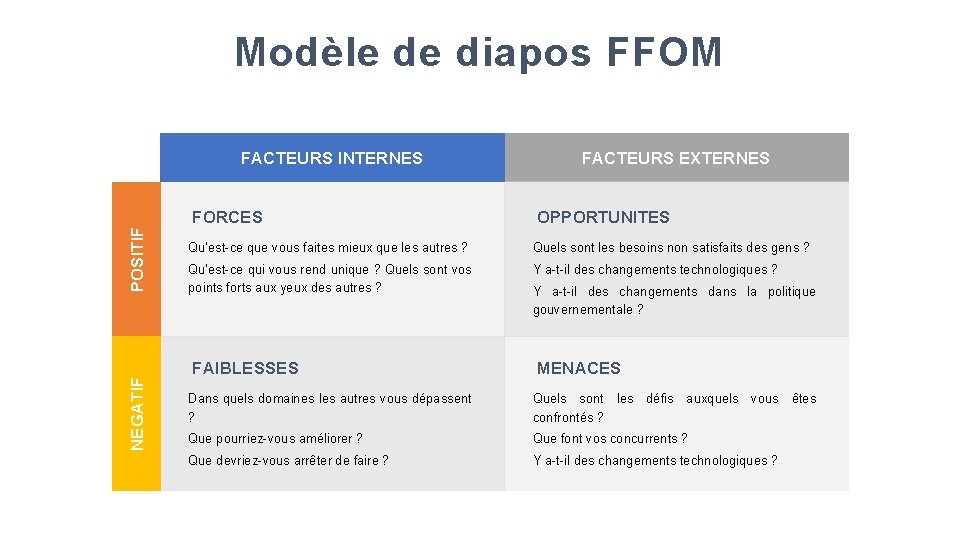 Modèle de diapos FFOM

| | FACTEURS INTERNES | FACTEURS EXTERNES |
|---|---|---|
| POSITIF | FORCES<br>Qu'est-ce que vous faites mieux que les autres ?<br>Qu'est-ce qui vous rend unique ? Quels sont vos points forts aux yeux des autres ? | OPPORTUNITES<br>Quels sont les besoins non satisfaits des gens ?<br>Y a-t-il des changements technologiques ?<br>Y a-t-il des changements dans la politique gouvernementale ? |
| NEGATIF | FAIBLESSES<br>Dans quels domaines les autres vous dépassent ?<br>Que pourriez-vous améliorer ?<br>Que devriez-vous arrêter de faire ? | MENACES<br>Quels sont les défis auxquels vous êtes confrontés ?<br>Que font vos concurrents ?<br>Y a-t-il des changements technologiques ? |